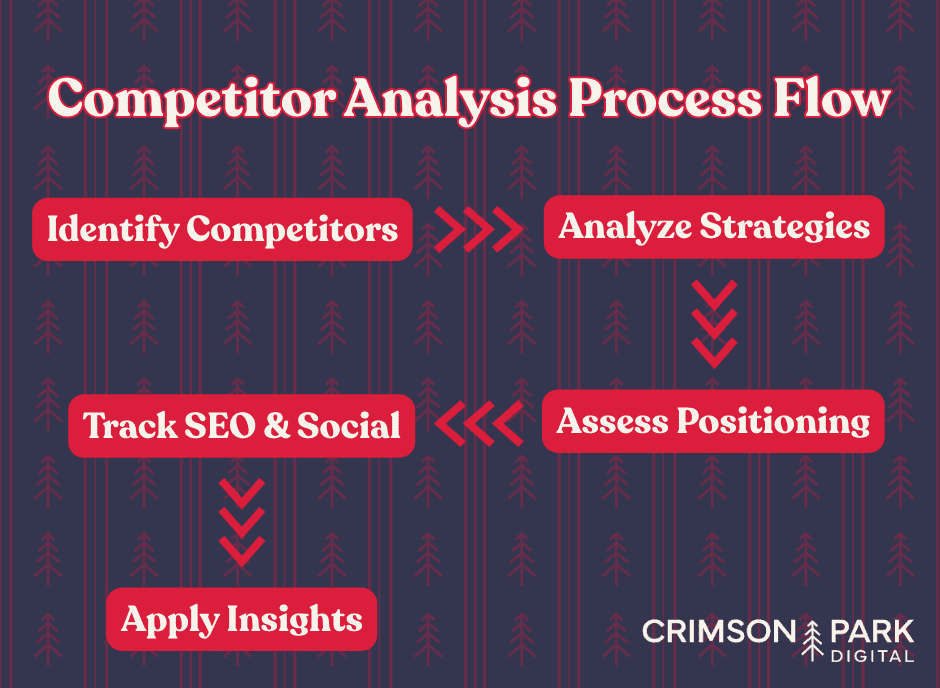 Competitor Analysis Process Flow

Identify Competitors

Analyze Strategies

Assess Positioning

Track SEO & Social

Apply Insights

CRIMSON PARK
DIGITAL